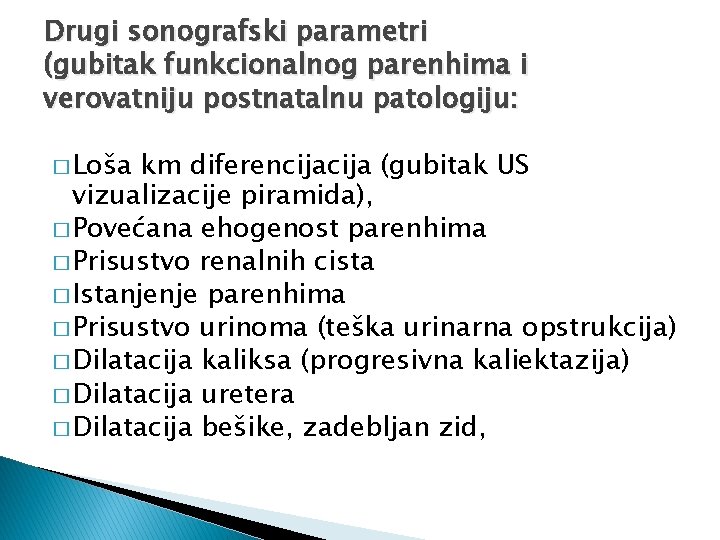 Drugi sonografski parametri (gubitak funkcionalnog parenhima i verovatniju postnatalnu patologiju:

□ Loša km diferencijacija (gubitak US vizualizacije piramida),
□ Povećana ehogenost parenhima
□ Prisustvo renalnih cista
□ Istanjenje parenhima
□ Prisustvo urinoma (teška urinarna opstrukcija)
□ Dilatacija kaliksa (progresivna kaliektazija)
□ Dilatacija uretera
□ Dilatacija bešike, zadebljan zid,